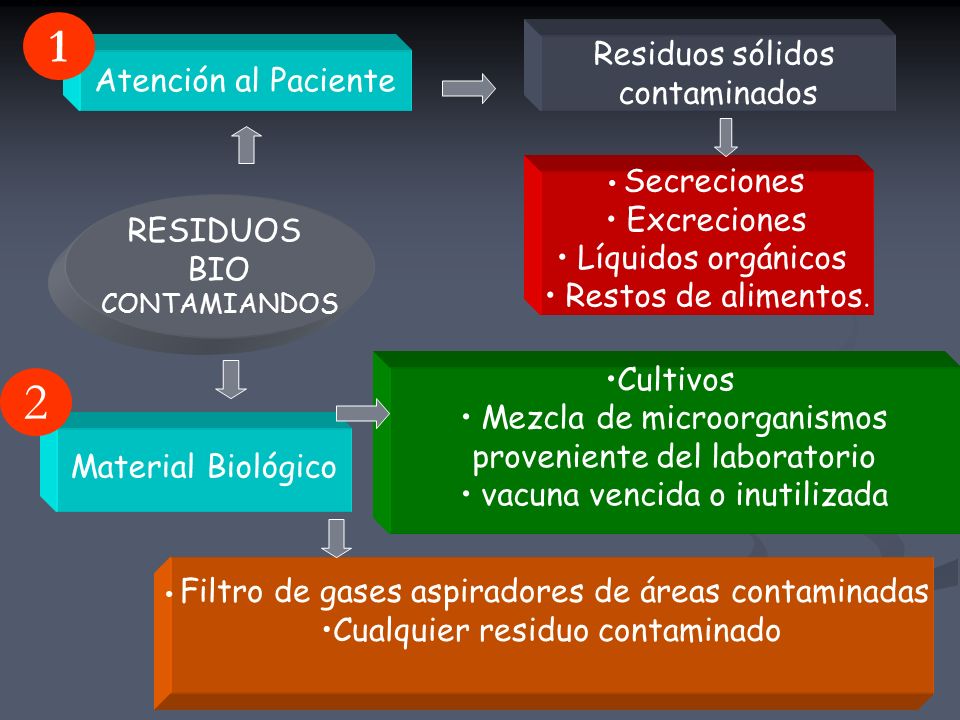 1
Atención al Paciente

Residuos sólidos contaminados

• Secreciones
• Excreciones
• Líquidos orgánicos
• Restos de alimentos.

RESIDUOS
BIO
CONTAMIANDOS

2
Material Biológico

•Cultivos
• Mezcla de microorganismos proveniente del laboratorio
• vacuna vencida o inutilizada

• Filtro de gases aspiradores de áreas contaminadas
•Cualquier residuo contaminado